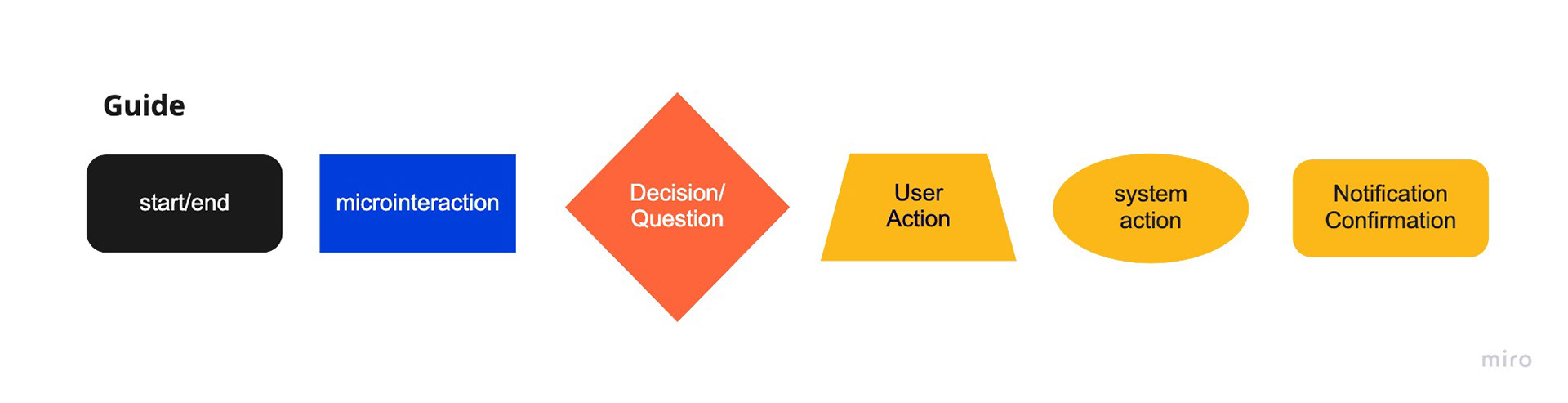 Guide

start/end

microinteraction

Decision/ Question

User Action

system action

Notification Confirmation

miro